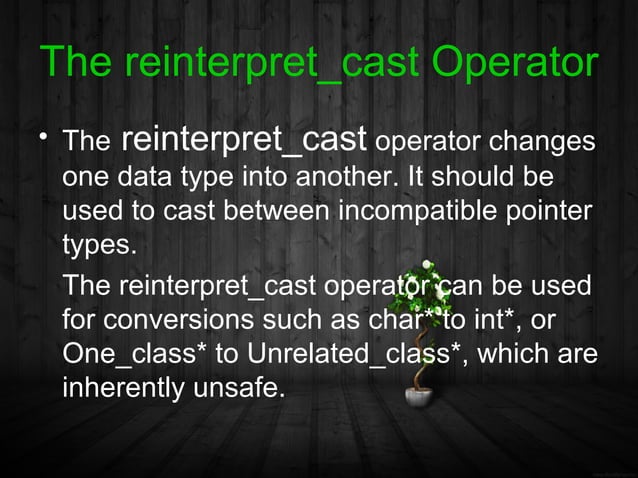 The reinterpret_cast Operator

• The reinterpret_cast operator changes one data type into another. It should be used to cast between incompatible pointer types.

The reinterpret_cast operator can be used for conversions such as char* to int*, or One_class* to Unrelated_class*, which are inherently unsafe.